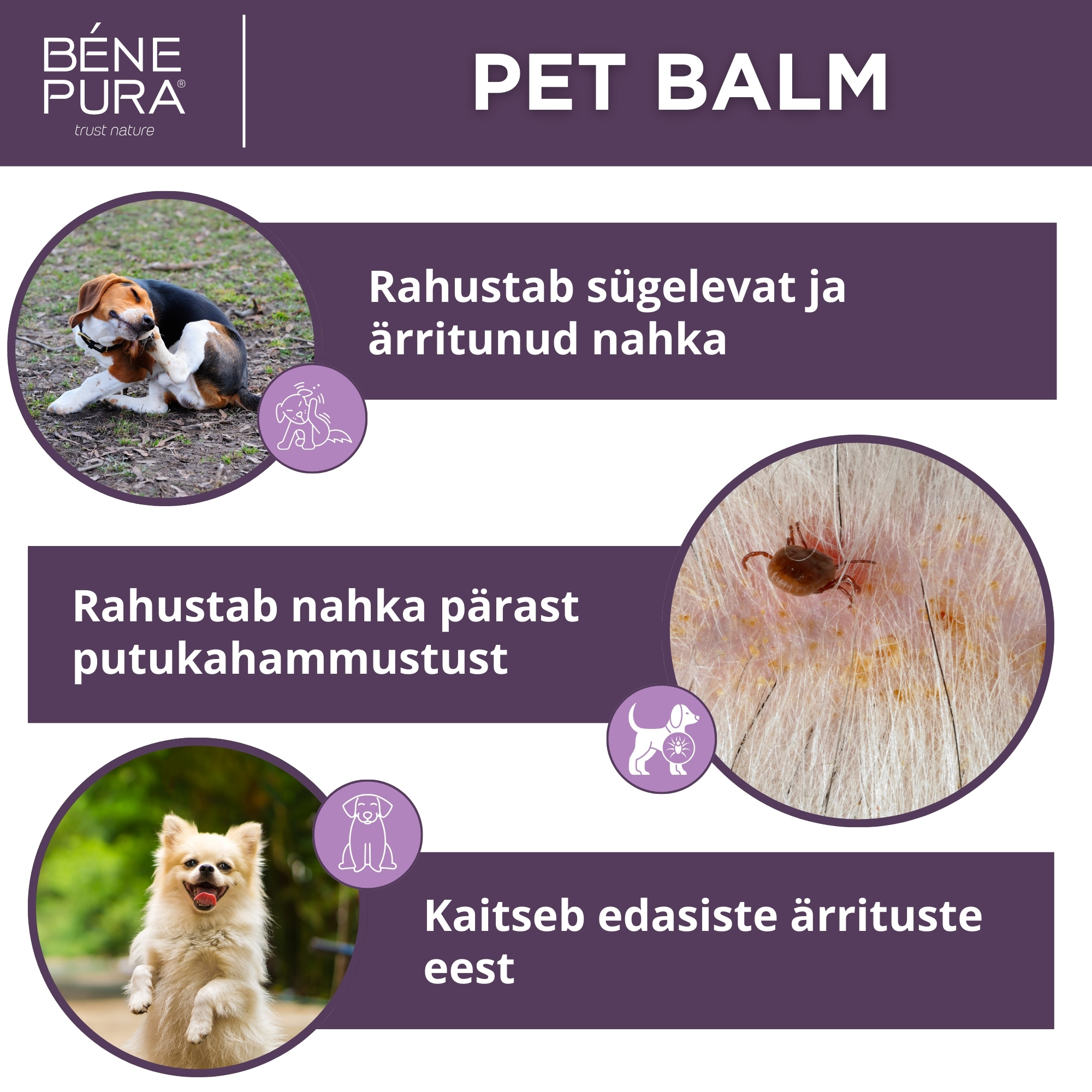 BÉNE PURA®
trust nature

PET BALM

Rahustab sügelevat ja ärritunud nahka

Rahustab nahka pärast putukahammustust

Kaitseb edasiste ärrituste eest